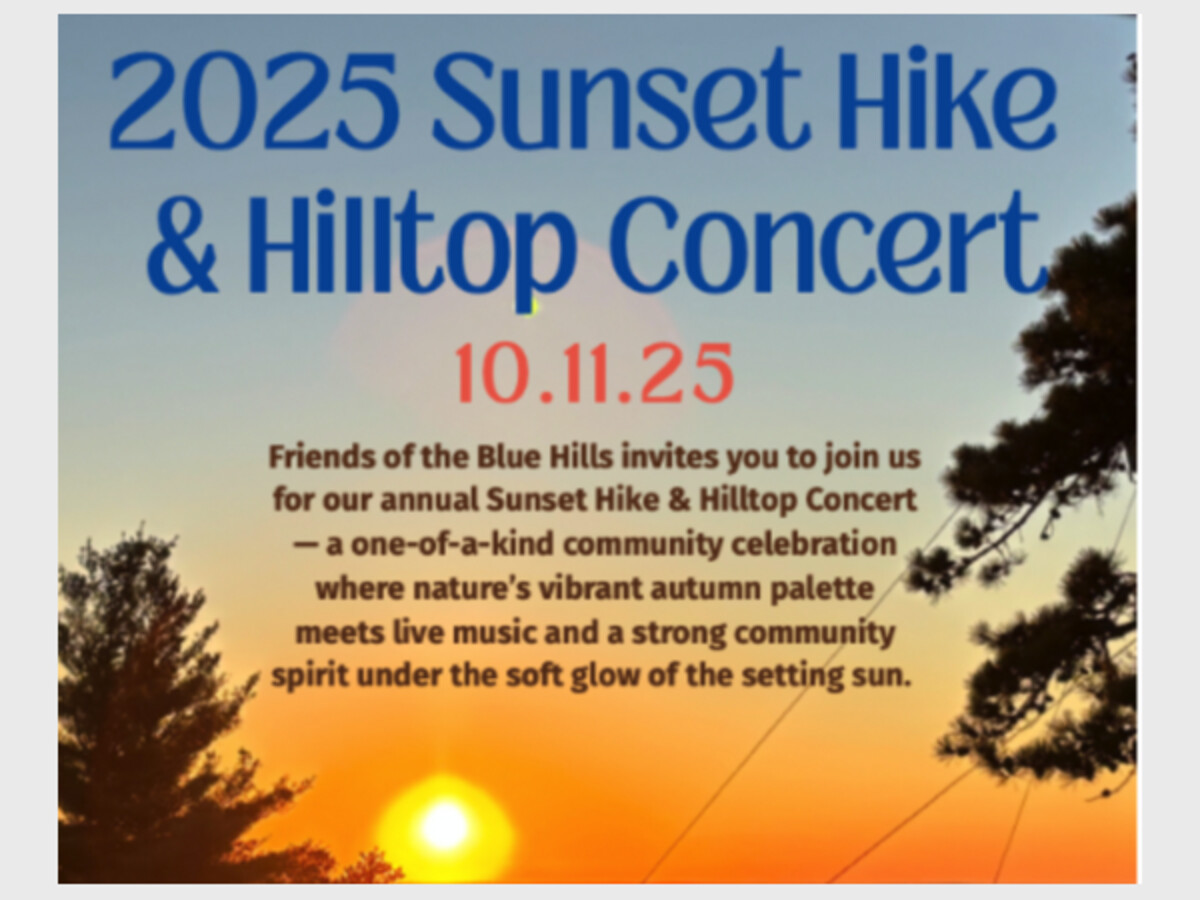 2025 Sunset Hike & Hilltop Concert

10.11.25

Friends of the Blue Hills invites you to join us for our annual Sunset Hike & Hilltop Concert — a one-of-a-kind community celebration where nature's vibrant autumn palette meets live music and a strong community spirit under the soft glow of the setting sun.